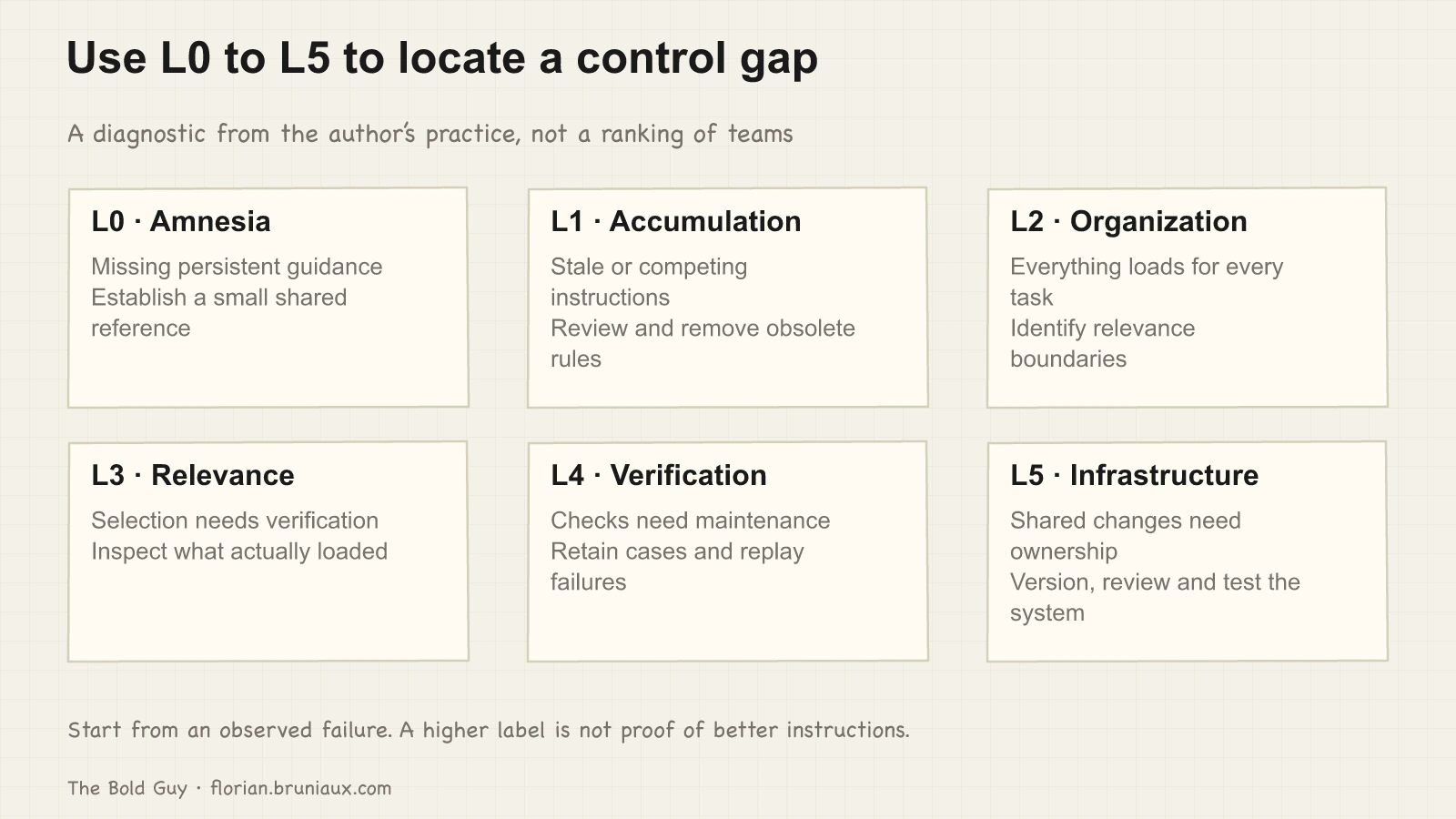 Use L0 to L5 to locate a control gap

A diagnostic from the author's practice, not a ranking of teams

L0 · Amnesia
Missing persistent guidance
Establish a small shared reference

L1 · Accumulation
Stale or competing instructions
Review and remove obsolete rules

L2 · Organization
Everything loads for every task
Identify relevance boundaries

L3 · Relevance
Selection needs verification
Inspect what actually loaded

L4 · Verification
Checks need maintenance
Retain cases and replay failures

L5 · Infrastructure
Shared changes need ownership
Version, review and test the system

Start from an observed failure. A higher label is not proof of better instructions.

The Bold Guy · florian.bruniaux.com